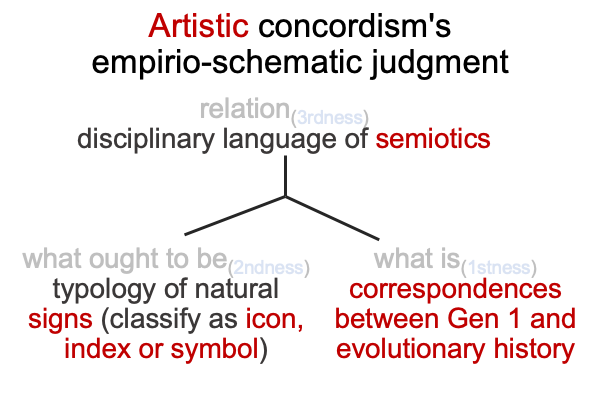 Artistic concordism's empirio-schematic judgment

relation(3rdness)
disciplinary language of semiotics

what ought to be(2ndness)
typology of natural signs (classify as icon, index or symbol)

what is(1stness)
correspondences between Gen 1 and evolutionary history